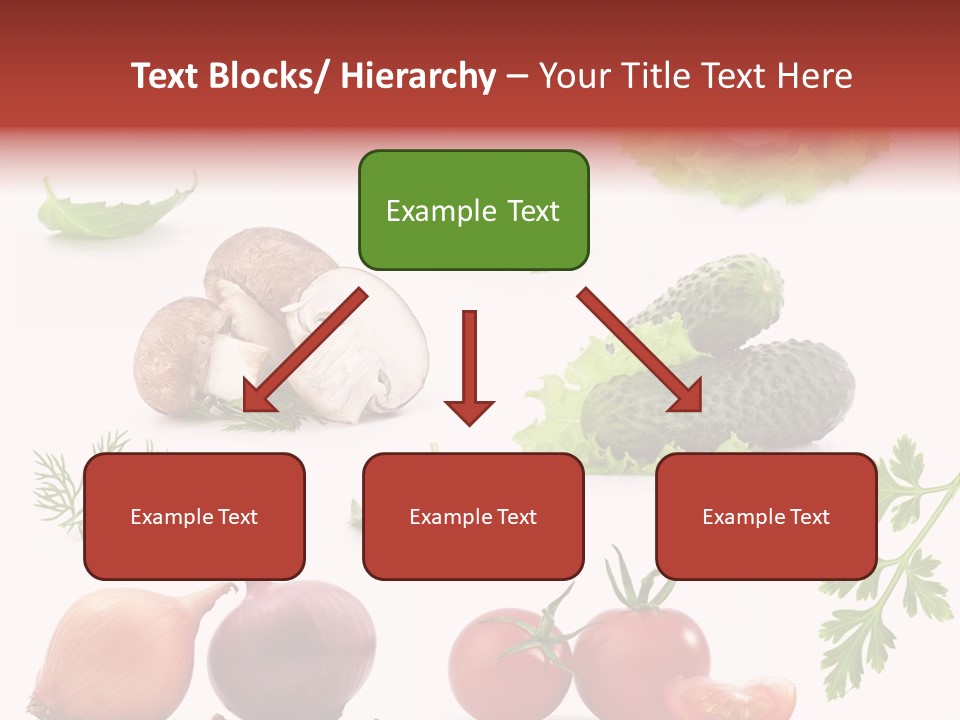 Text Blocks/ Hierarchy – Your Title Text Here

Example Text

Example Text

Example Text

Example Text